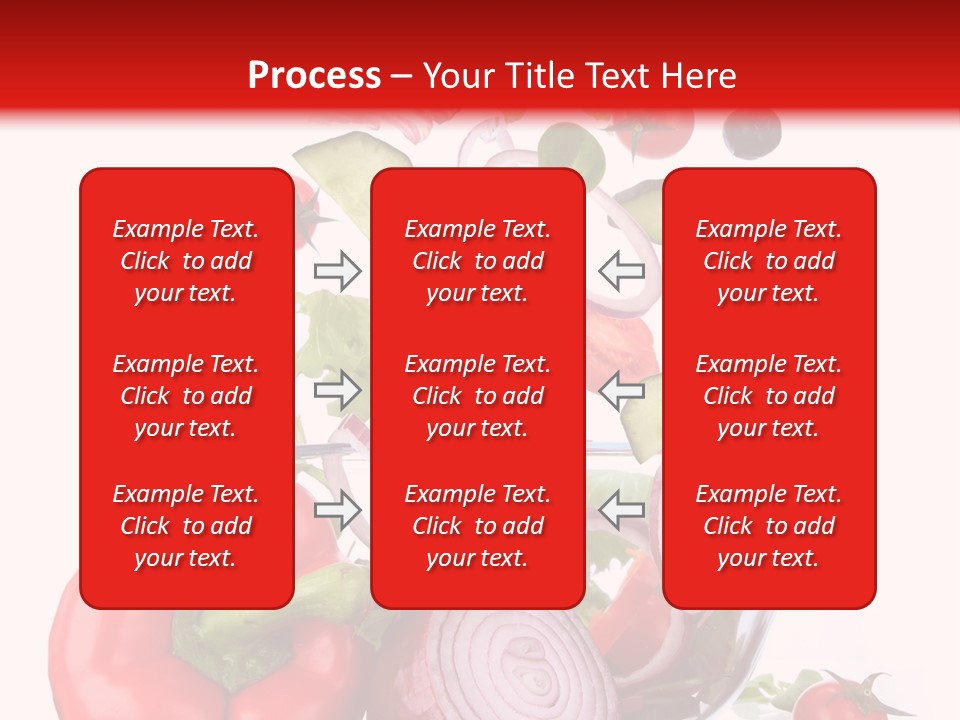 Process – Your Title Text Here

Example Text. Click to add your text.

Example Text. Click to add your text.

Example Text. Click to add your text.

Example Text. Click to add your text.

Example Text. Click to add your text.

Example Text. Click to add your text.

Example Text. Click to add your text.

Example Text. Click to add your text.

Example Text. Click to add your text.